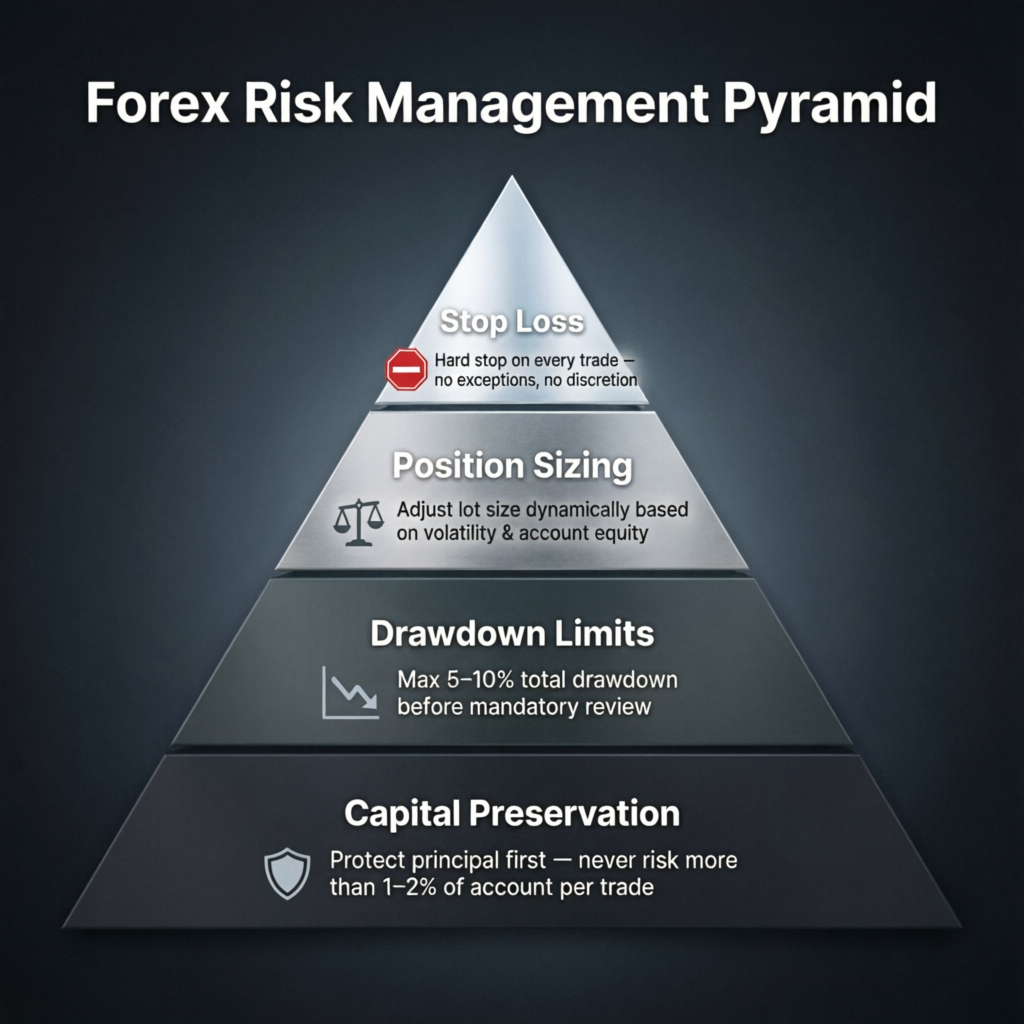 Forex Risk Management Pyramid

Stop Loss

Hard stop on every trade – no exceptions, no discretion

Position Sizing

Adjust lot size dynamically based on volatility & account equity

Drawdown Limits

Max 5–10% total drawdown before mandatory review

Capital Preservation

Protect principal first — never risk more than 1–2% of account per trade